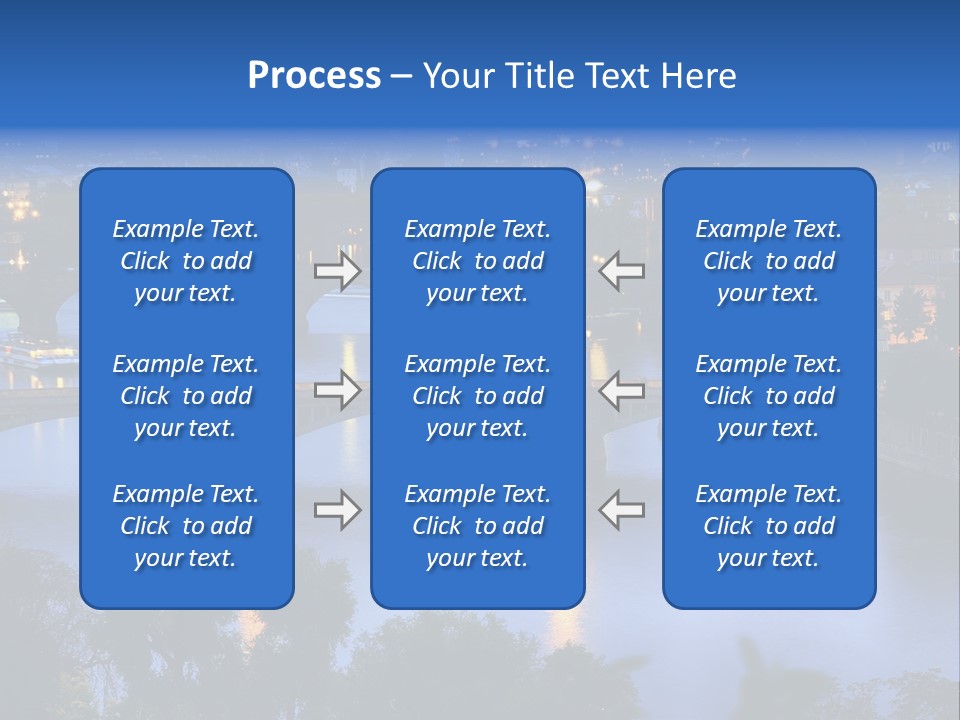 Process – Your Title Text Here

Example Text. Click to add your text.

Example Text. Click to add your text.

Example Text. Click to add your text.

Example Text. Click to add your text.

Example Text. Click to add your text.

Example Text. Click to add your text.

Example Text. Click to add your text.

Example Text. Click to add your text.

Example Text. Click to add your text.